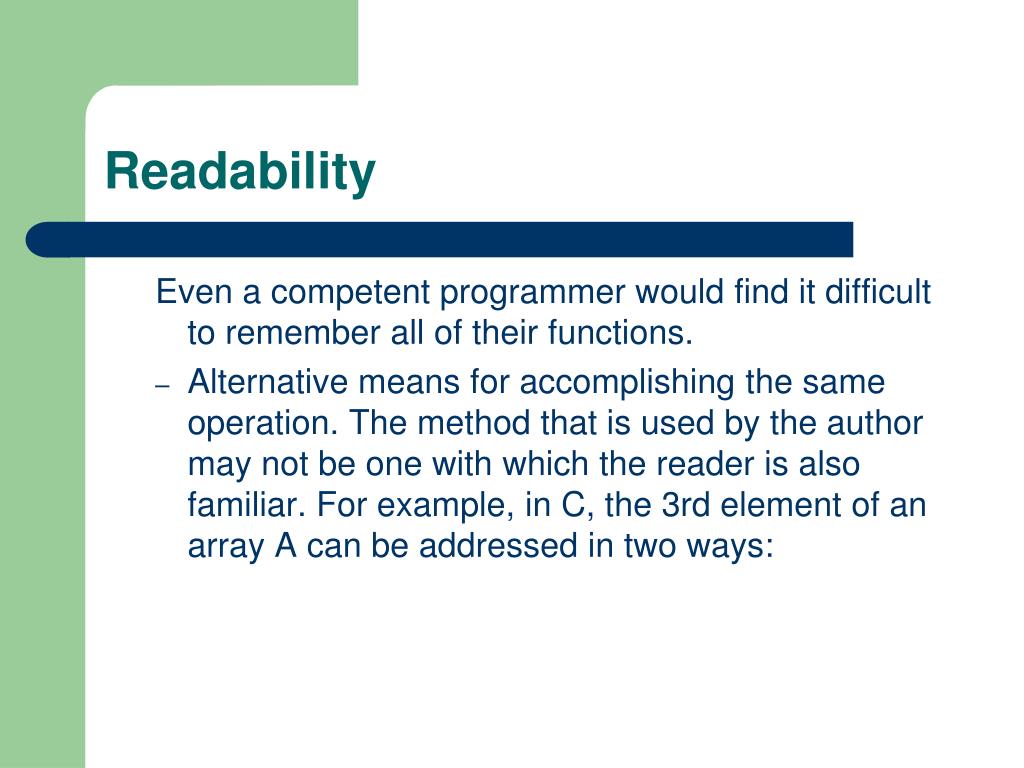 Readability

Even a competent programmer would find it difficult to remember all of their functions.

– Alternative means for accomplishing the same operation. The method that is used by the author may not be one with which the reader is also familiar. For example, in C, the 3rd element of an array A can be addressed in two ways: